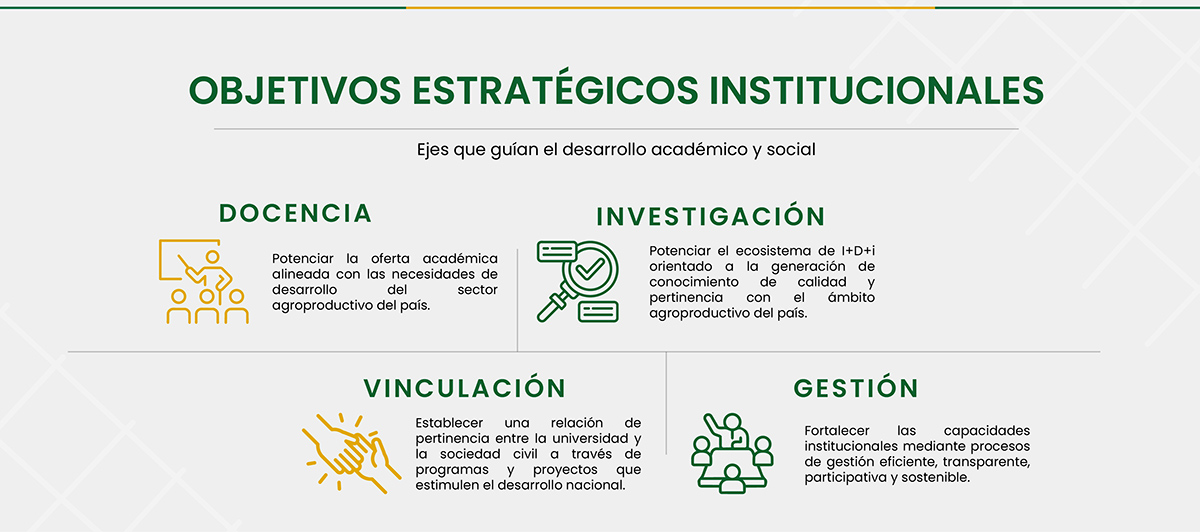 OBJETIVOS ESTRATÉGICOS INSTITUCIONALES

Ejes que guían el desarrollo académico y social

DOCENCIA

Potenciar la oferta académica alineada con las necesidades de desarrollo del sector agroproductivo del país.

INVESTIGACIÓN

Potenciar el ecosistema de I+D+i orientado a la generación de conocimiento de calidad y pertinencia con el ámbito agroproductivo del país.

VINCULACIÓN

Establecer una relación de pertinencia entre la universidad y la sociedad civil a través de programas y proyectos que estimulen el desarrollo nacional.

GESTIÓN

Fortalecer las capacidades institucionales mediante procesos de gestión eficiente, transparente, participativa y sostenible.